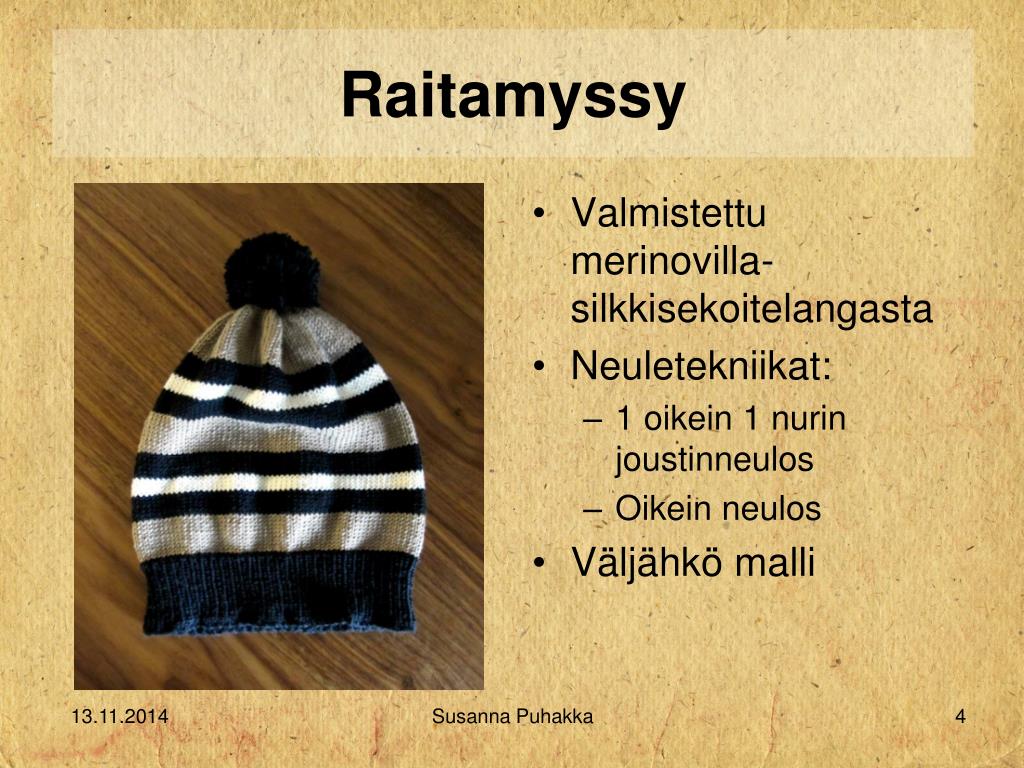 Raitamyssy

• Valmistettu merinovilla-silkkisekoitelangasta
• Neuletekniikat:
– 1 oikein 1 nurin joustinneulos
– Oikein neulos
• Väljähkö malli

13.11.2014
Susanna Puhakka
4